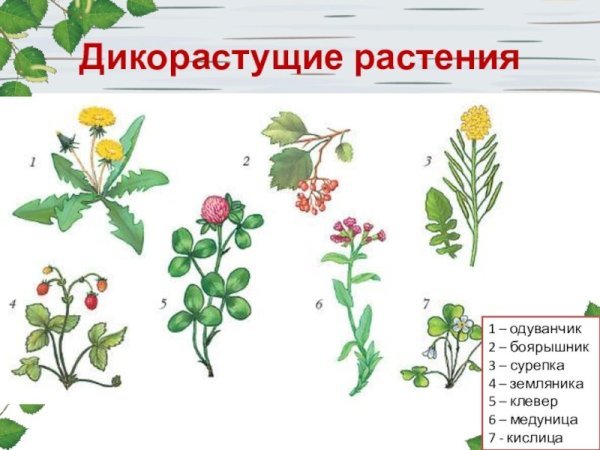 Дикорастущие растения

1

2

3

4

5

6

7

1 – одуванчик
2 – боярышник
3 – сурепка
4 – земляника
5 – клевер
6 – медуница
7 - кислица